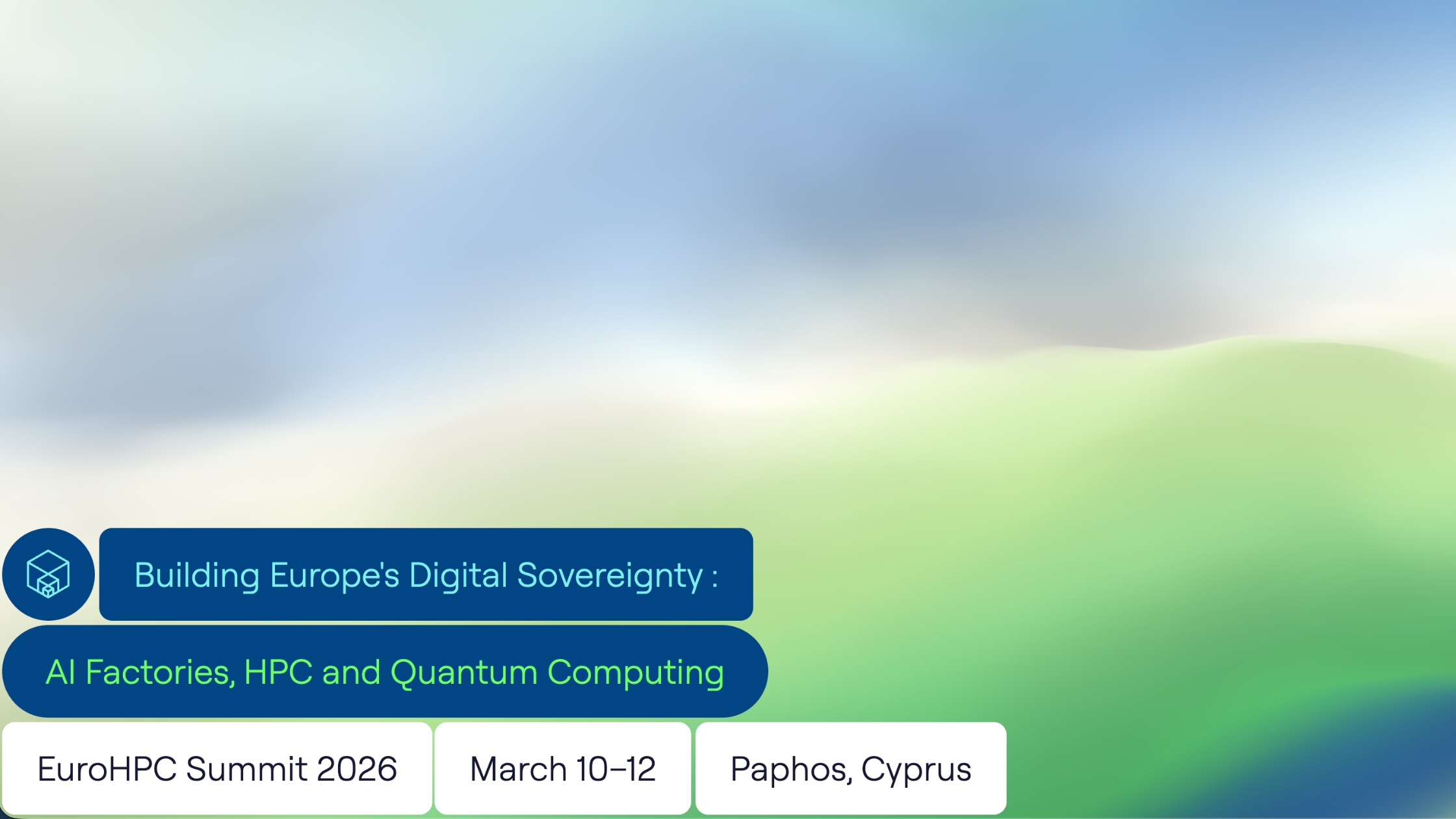 Building Europe's Digital Sovereignty :

AI Factories, HPC and Quantum Computing

EuroHPC Summit 2026

March 10–12

Paphos, Cyprus